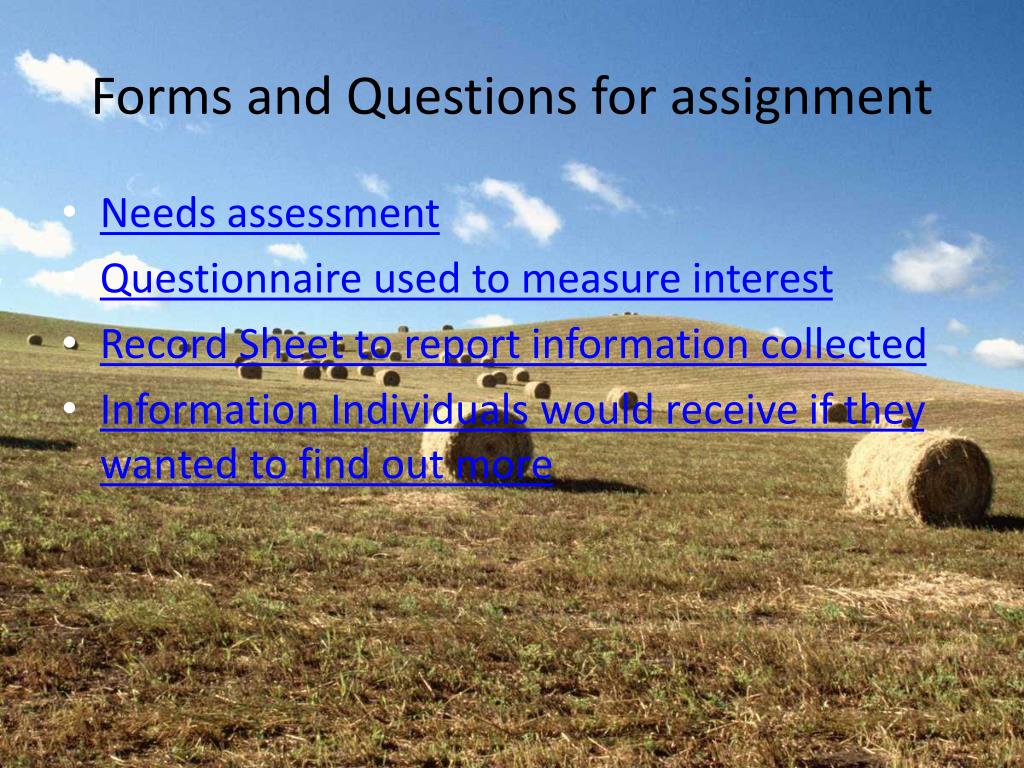 Forms and Questions for assignment

• Needs assessment
Questionnaire used to measure interest
• Record Sheet to report information collected
• Information Individuals would receive if they wanted to find out more